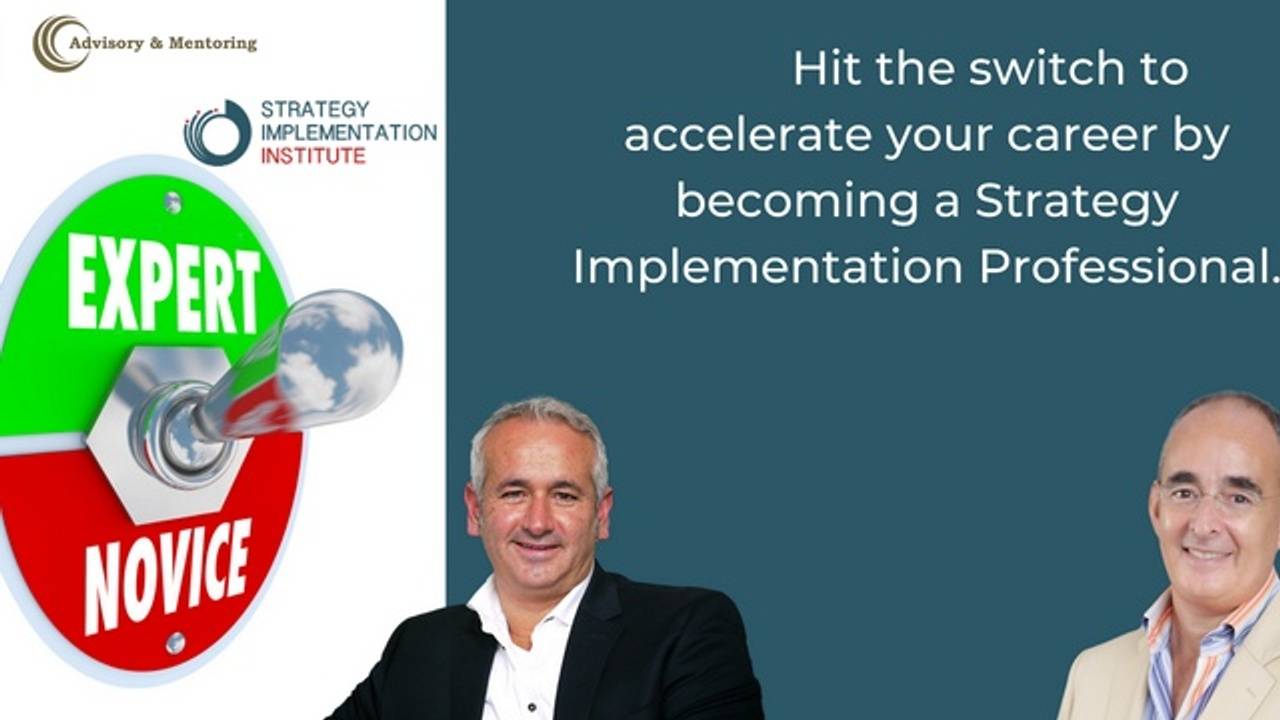 Advisory & Mentoring

STRATEGY
IMPLEMENTATION
INSTITUTE

EXPERT

NOVICE

Hit the switch to accelerate your career by becoming a Strategy Implementation Professional.